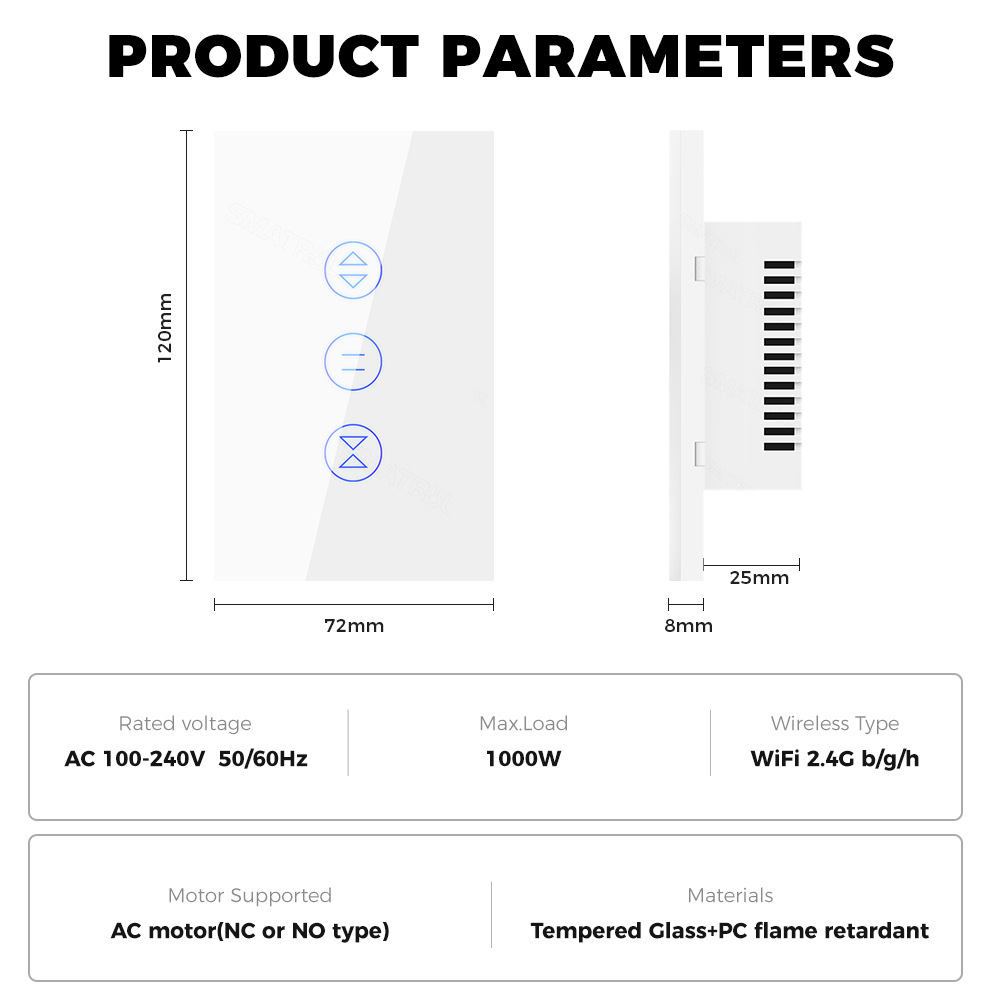 PRODUCT PARAMETERS

120mm

72mm

25mm

8mm

Rated voltage
AC 100-240V 50/60Hz

Max.Load
1000W

Wireless Type
WiFi 2.4G b/g/h

Motor Supported
AC motor(NC or NO type)

Materials
Tempered Glass+PC flame retardant